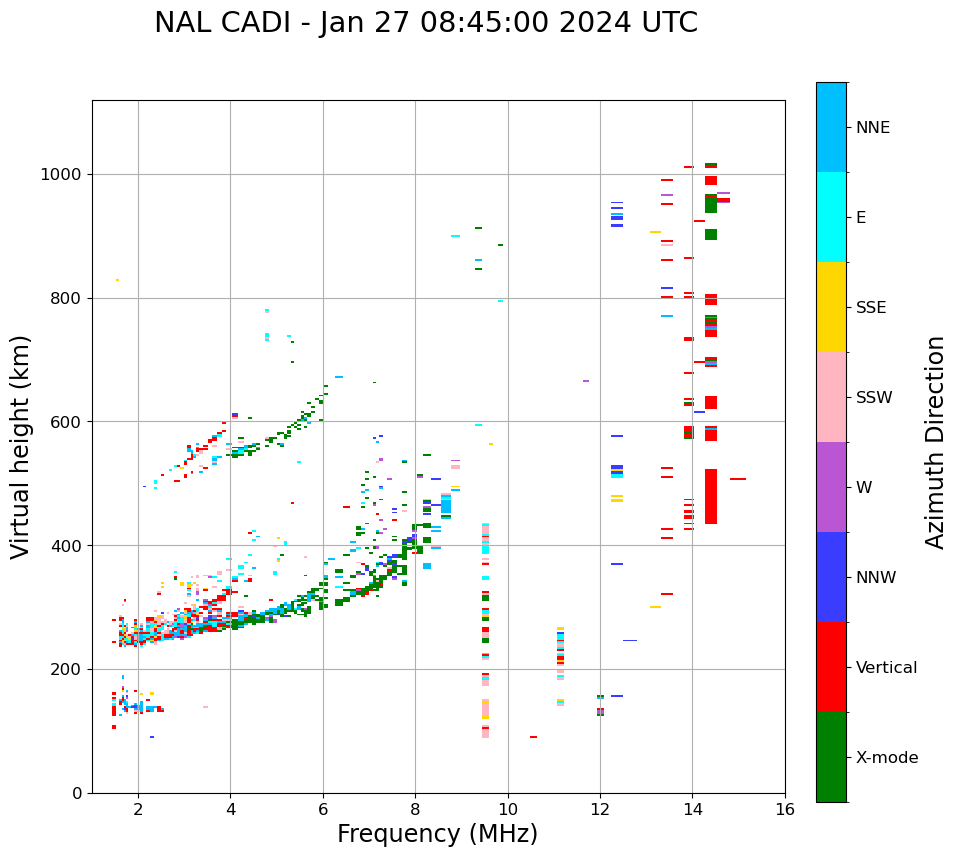 NAL CADI - Jan 27 08:45:00 2024 UTC

Virtual height (km)

1000
800
600
400
200
0

2
4
6
8
10
12
14
16

Frequency (MHz)

NNE
E
SSE
SSW
W
NNW
Vertical
X-mode

Azimuth Direction